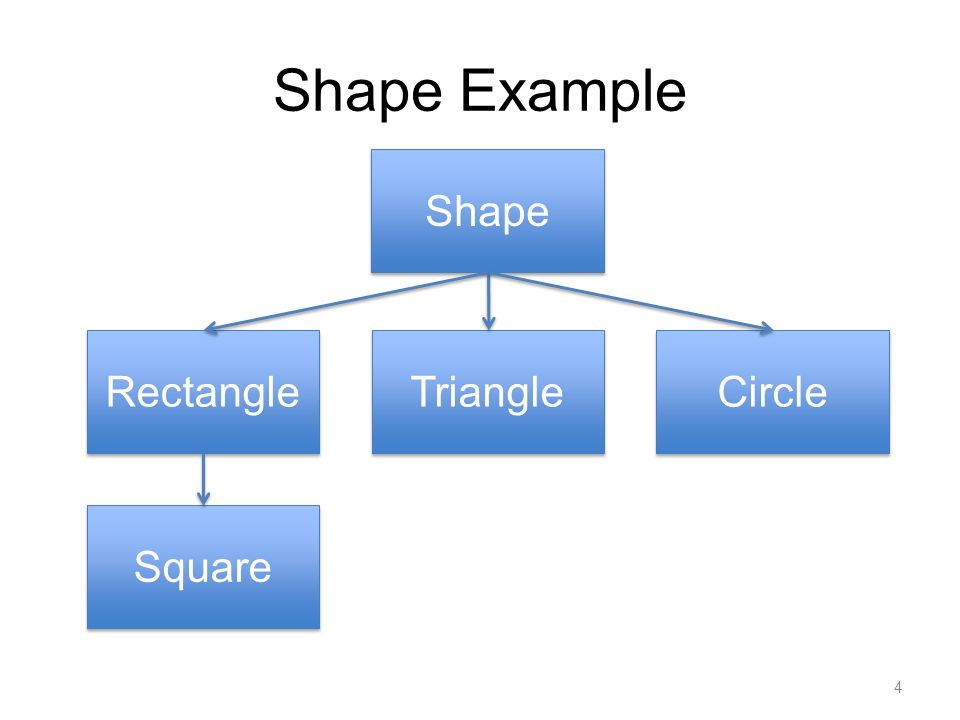 Shape Example

Shape

Rectangle

Triangle

Circle

Square

4